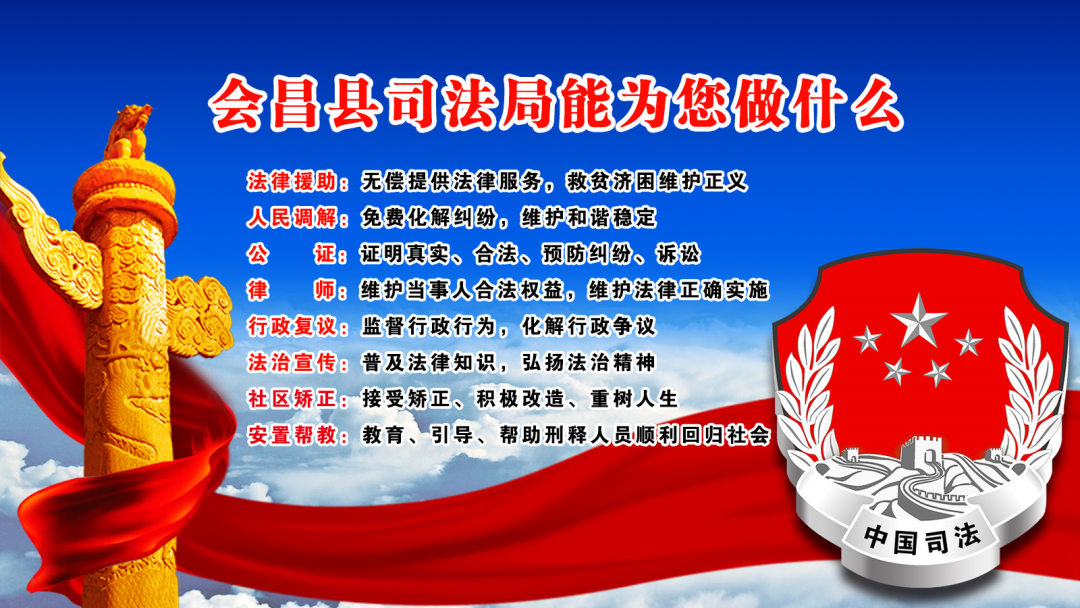 会昌县司法局能为您做什么

法律援助：无偿提供法律服务，救贫济困维护正义
人民调解：免费化解纠纷，维护和谐稳定
公　　证：证明真实、合法、预防纠纷、诉讼
律　　师：维护当事人合法权益，维护法律正确实施
行政复议：监督行政行为，化解行政争议
法治宣传：普及法律知识，弘扬法治精神
社区矫正：接受矫正、积极改造、重树人生
安置帮教：教育、引导、帮助刑释人员顺利回归社会

中国司法